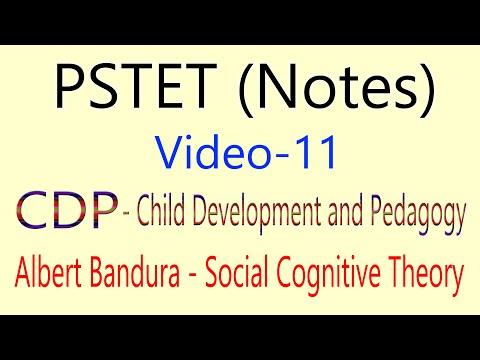 PSTET (Notes)

Video-11

CDP - Child Development and Pedagogy

Albert Bandura - Social Cognitive Theory